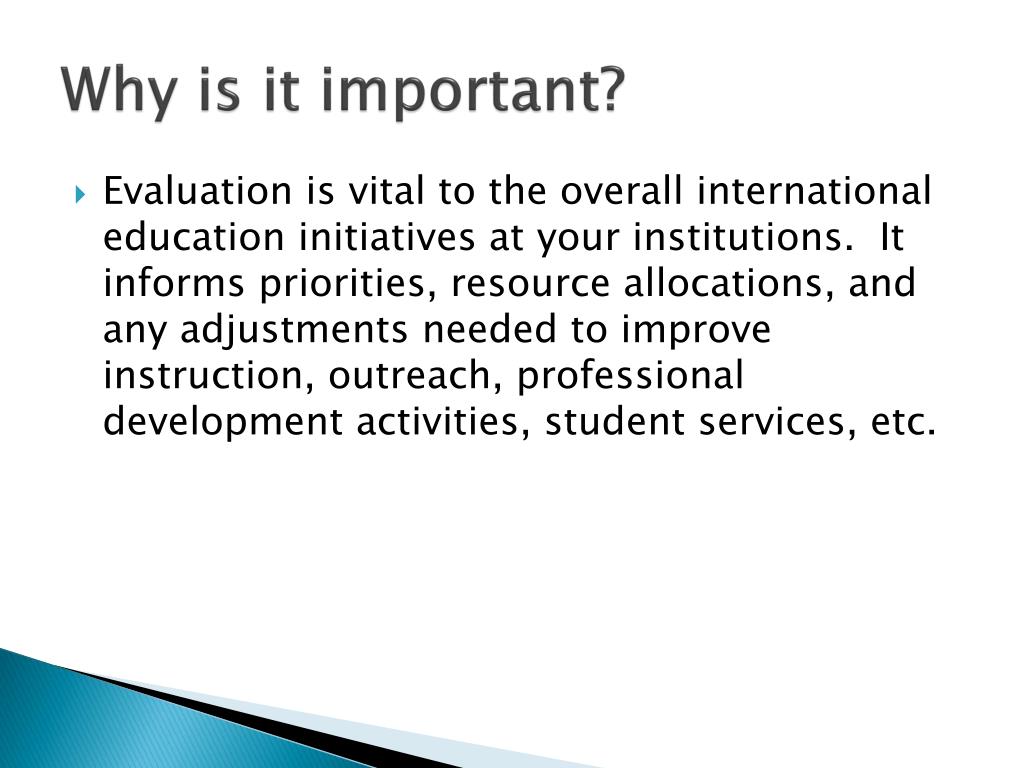 Why is it important?

Evaluation is vital to the overall international education initiatives at your institutions. It informs priorities, resource allocations, and any adjustments needed to improve instruction, outreach, professional development activities, student services, etc.